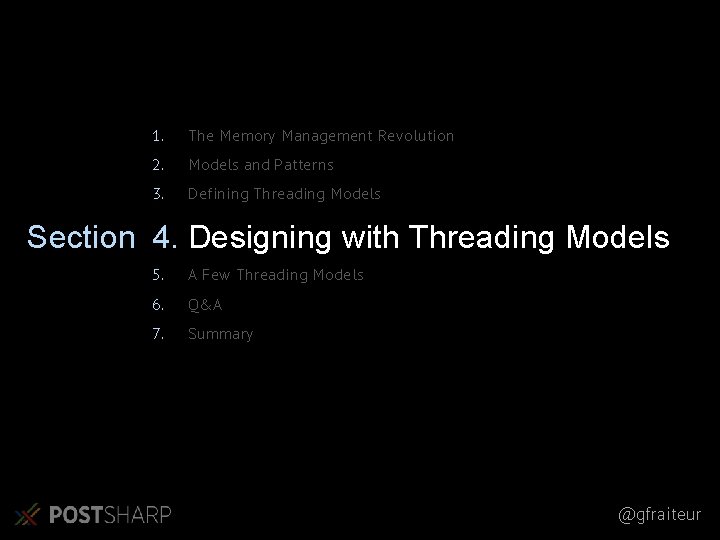 1. The Memory Management Revolution
2. Models and Patterns
3. Defining Threading Models

Section 4. Designing with Threading Models

5. A Few Threading Models
6. Q&A
7. Summary

POSTSHARP

@gfraiteur